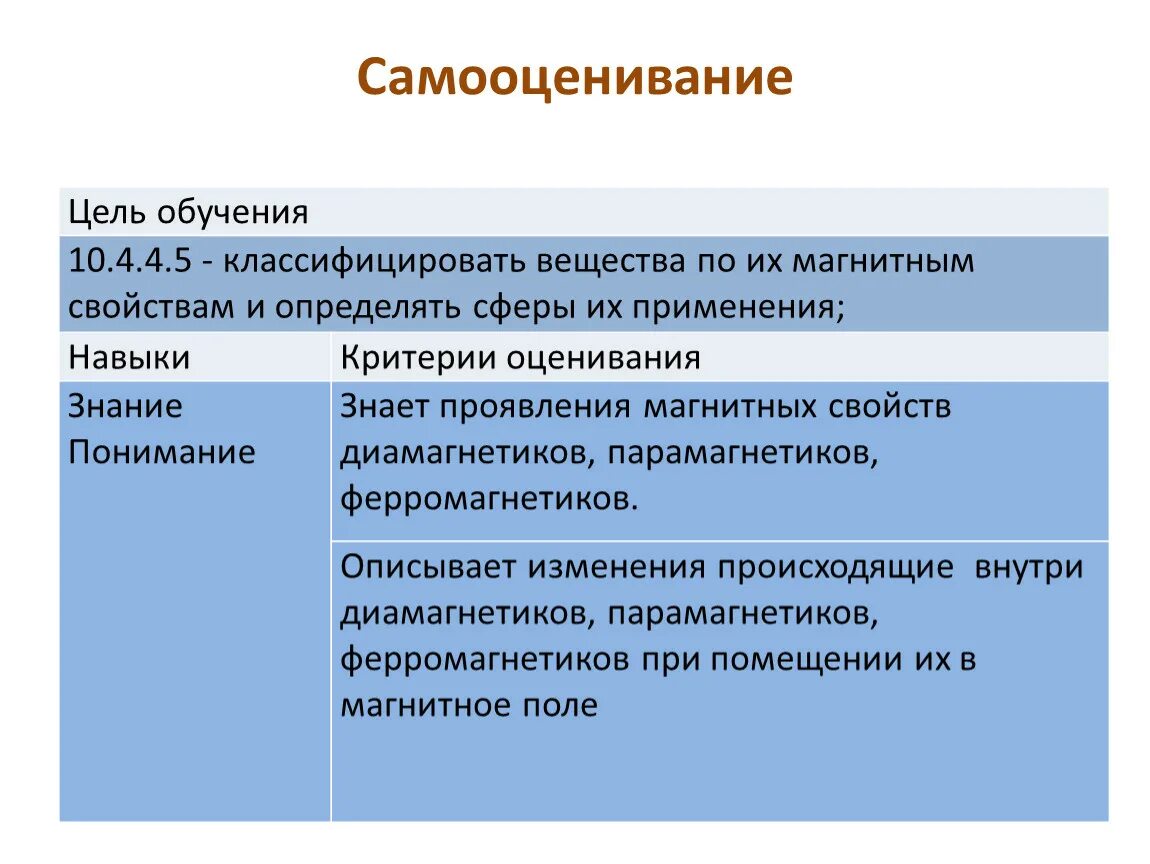 Самооценивание

| Цель обучения | |
|---|---|
| 10.4.4.5 - классифицировать вещества по их магнитным свойствам и определять сферы их применения; | |
| Навыки | Критерии оценивания |
| Знание Понимание | Знает проявления магнитных свойств диамагнетиков, парамагнетиков, ферромагнетиков. |
| | Описывает изменения происходящие внутри диамагнетиков, парамагнетиков, ферромагнетиков при помещении их в магнитное поле |